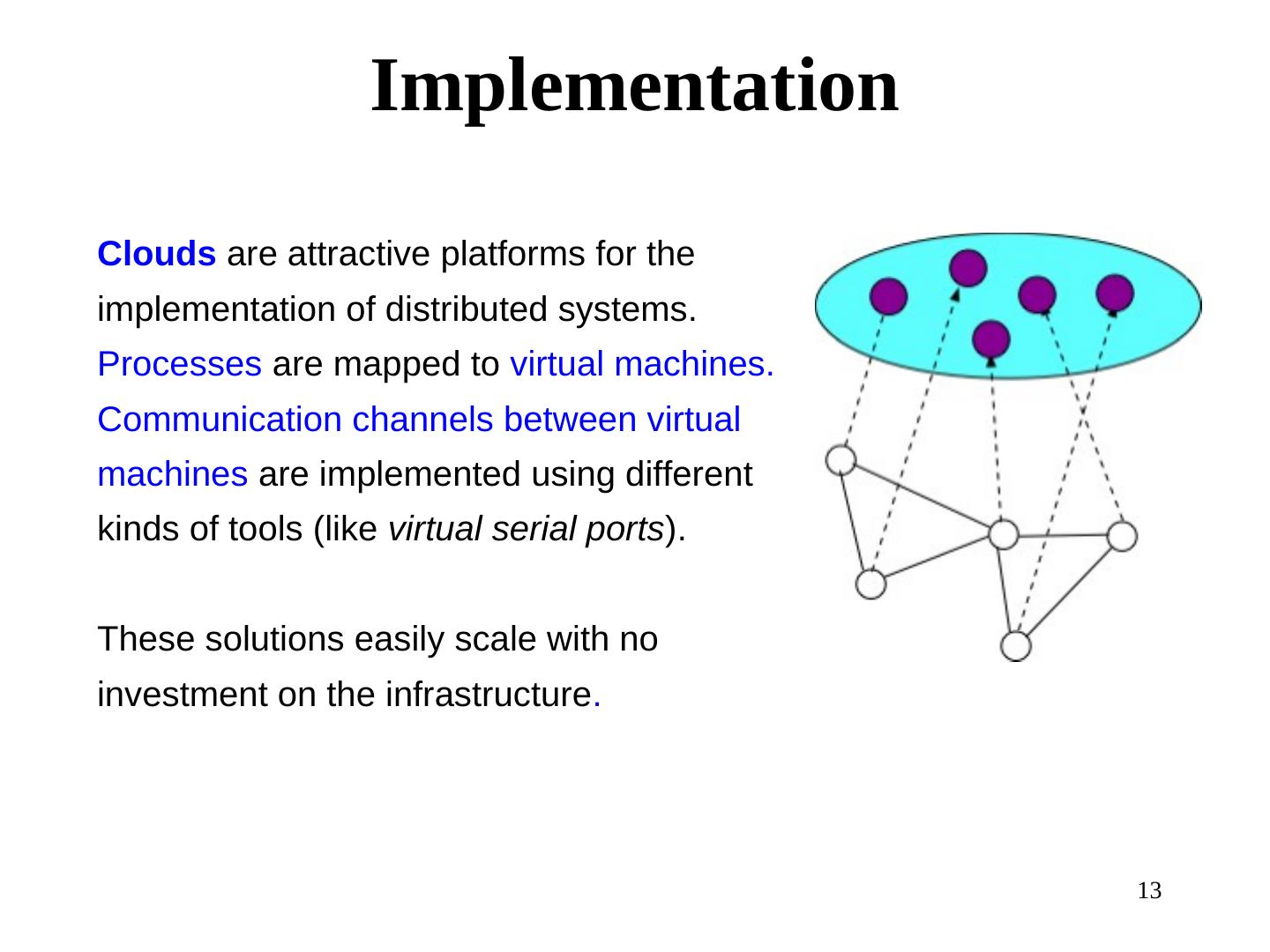 Implementation

Clouds are attractive platforms for the implementation of distributed systems. Processes are mapped to virtual machines. Communication channels between virtual machines are implemented using different kinds of tools (like virtual serial ports).

These solutions easily scale with no investment on the infrastructure.

13